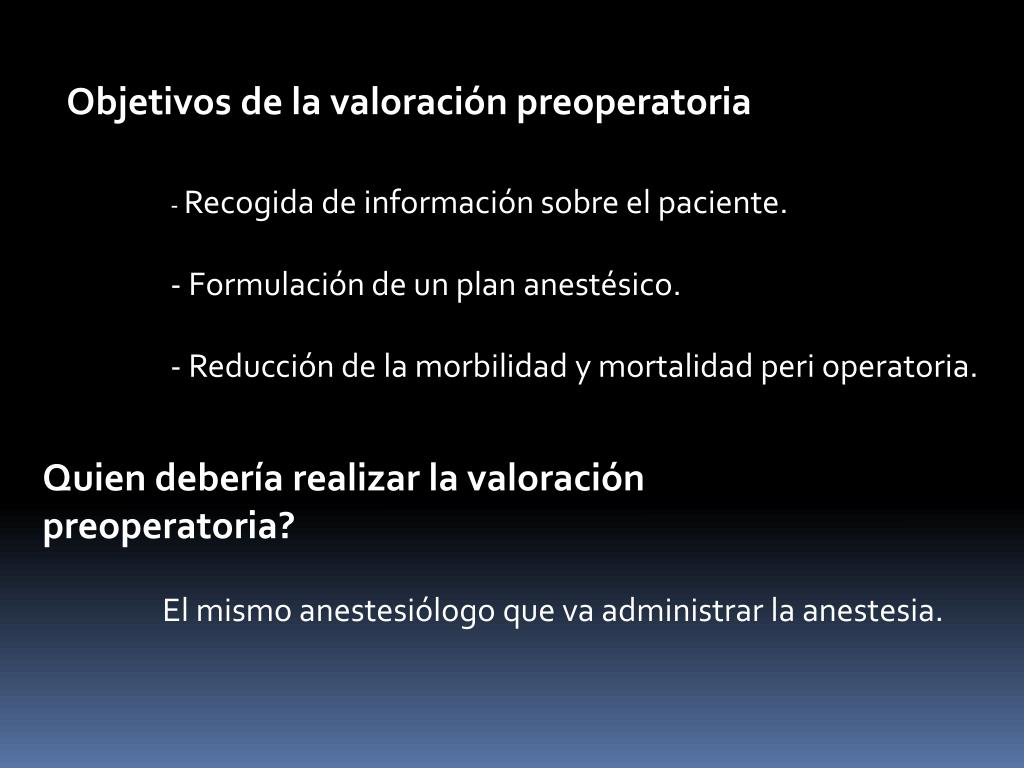 Objetivos de la valoración preoperatoria

- Recogida de información sobre el paciente.

- Formulación de un plan anestésico.

- Reducción de la morbilidad y mortalidad peri operatoria.

Quien debería realizar la valoración preoperatoria?

El mismo anestesiólogo que va administrar la anestesia.